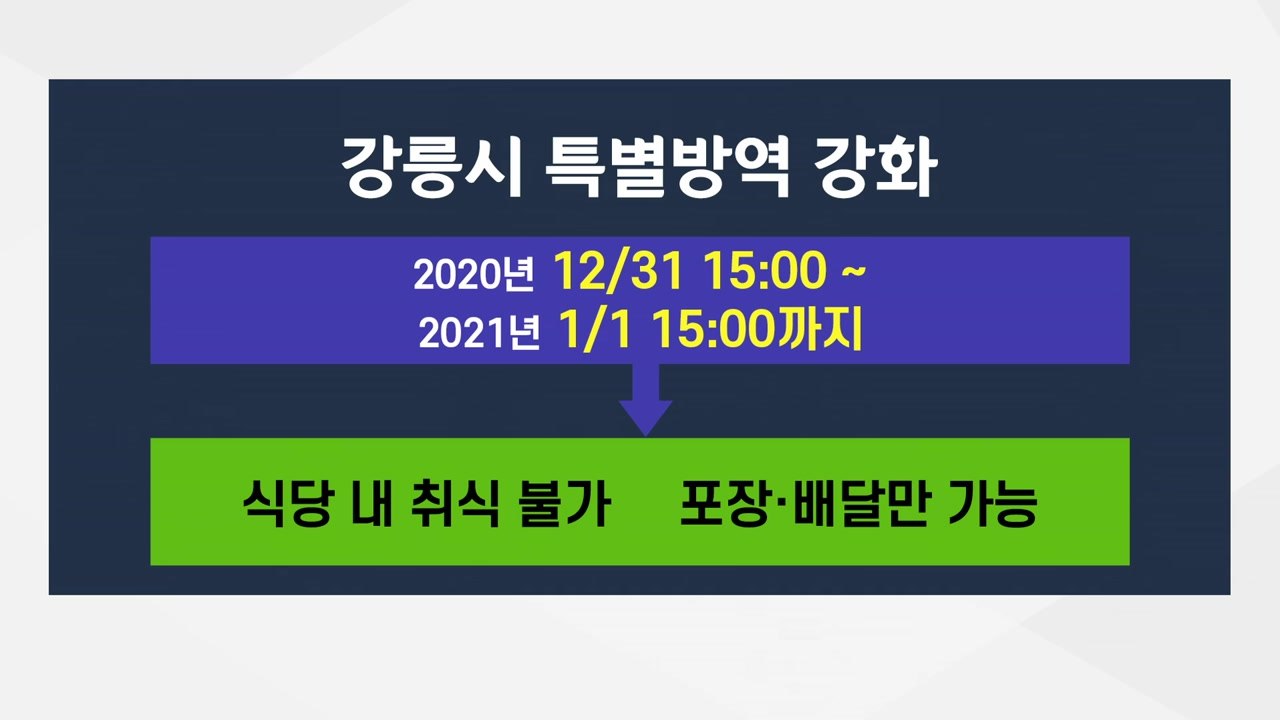 강릉시 특별방역 강화

2020년 12/31 15:00 ~
2021년 1/1 15:00까지

식당 내 취식 불가 포장·배달만 가능